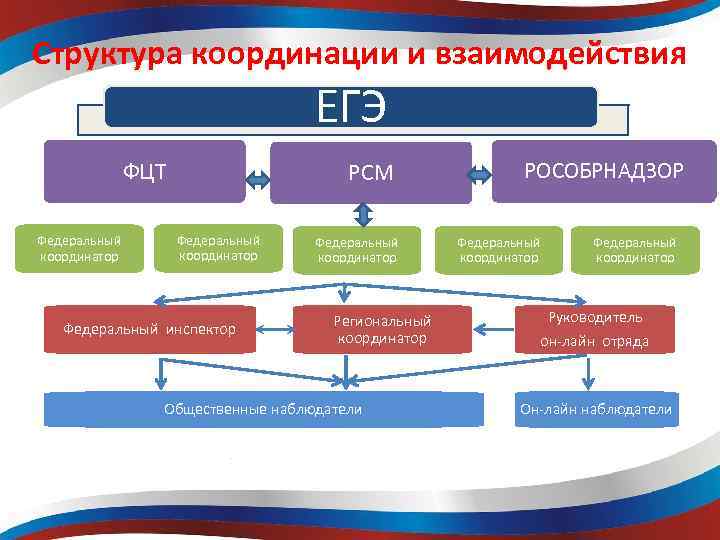 Структура координации и взаимодействия

ЕГЭ

ФЦТ

РСМ

РОСОБРНАДЗОР

Федеральный координатор

Федеральный координатор

Федеральный координатор

Федеральный координатор

Федеральный координатор

Федеральный инспектор

Региональный координатор

Руководитель он-лайн отряда

Общественные наблюдатели

Он-лайн наблюдатели